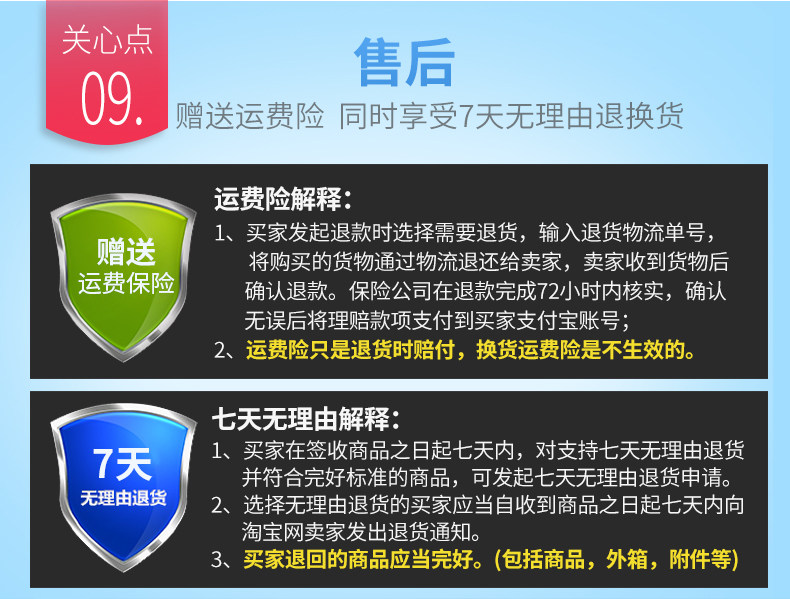 关心点
09.

售后
赠送运费险 同时享受7天无理由退换货

赠送
运费保险

运费险解释：
1、买家发起退款时选择需要退货，输入退货物流单号，将购买的货物通过物流退还给卖家，卖家收到货物后确认退款。保险公司在退款完成72小时内核实，确认无误后将理赔款项支付到买家支付宝账号；
2、运费险只是退货时赔付，换货运费险是不生效的。

7天
无理由退货

七天无理由解释：
1、买家在签收商品之日起七天内，对支持七天无理由退货并符合完好标准的商品，可发起七天无理由退货申请。
2、选择无理由退货的买家应当自收到商品之日起七天内向淘宝网卖家发出退货通知。
3、买家退回的商品应当完好。(包括商品，外箱，附件等)